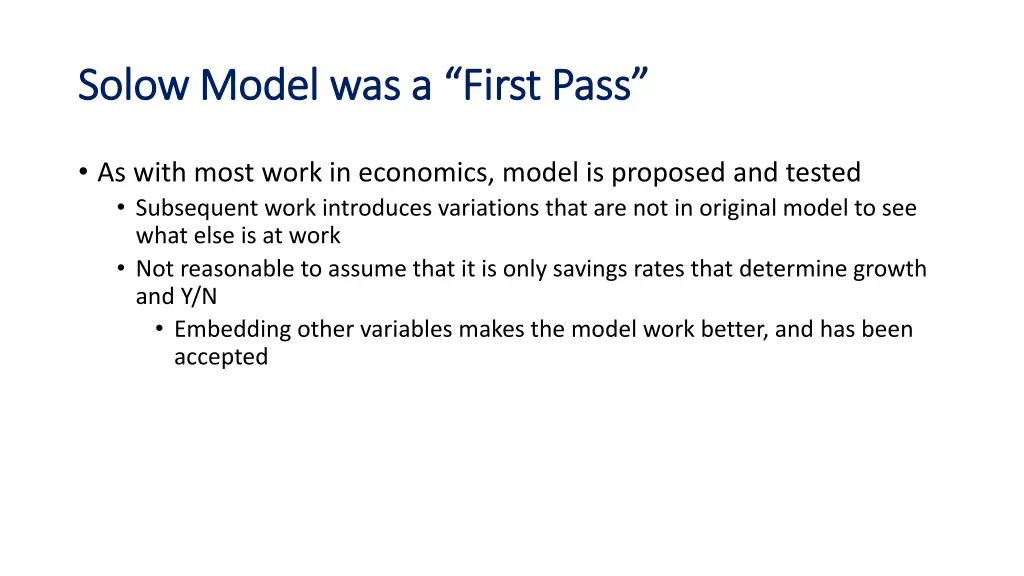 Solow Model was a “First Pass”

• As with most work in economics, model is proposed and tested
  • Subsequent work introduces variations that are not in original model to see what else is at work
  • Not reasonable to assume that it is only savings rates that determine growth and Y/N
    • Embedding other variables makes the model work better, and has been accepted